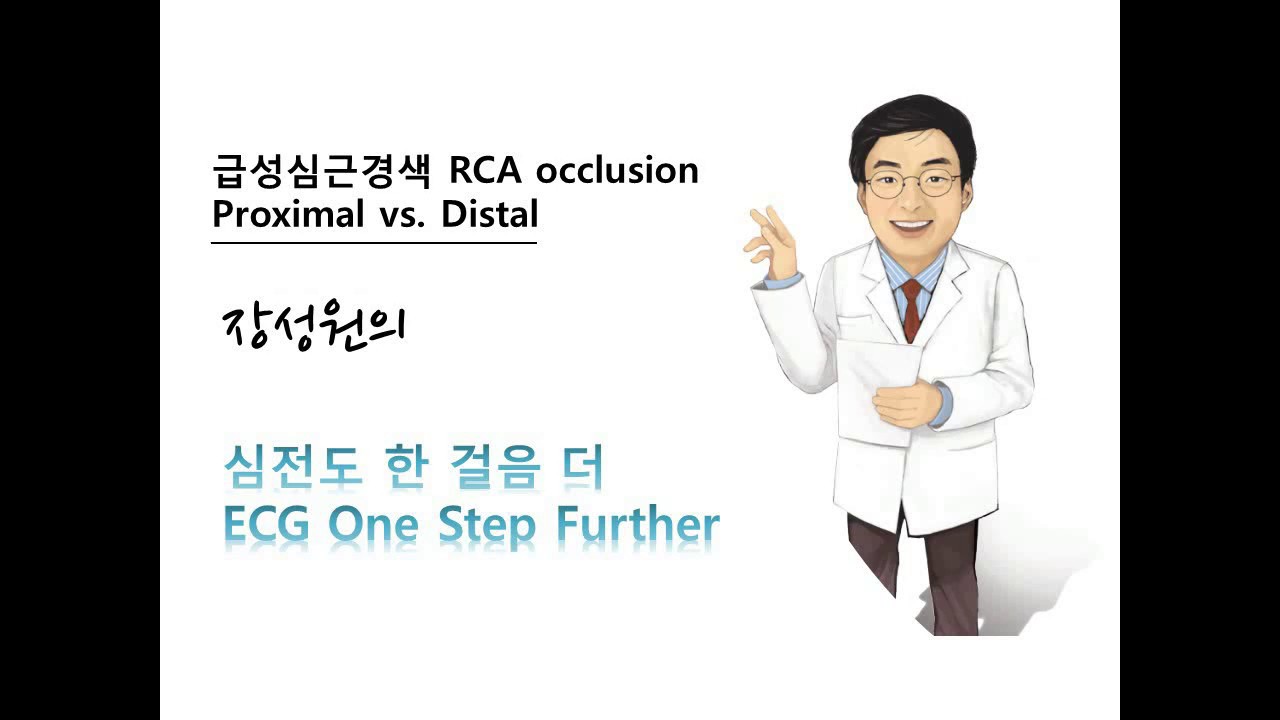 급성심근경색 RCA occlusion
Proximal vs. Distal

장성원의

심전도 한 걸음 더
ECG One Step Further